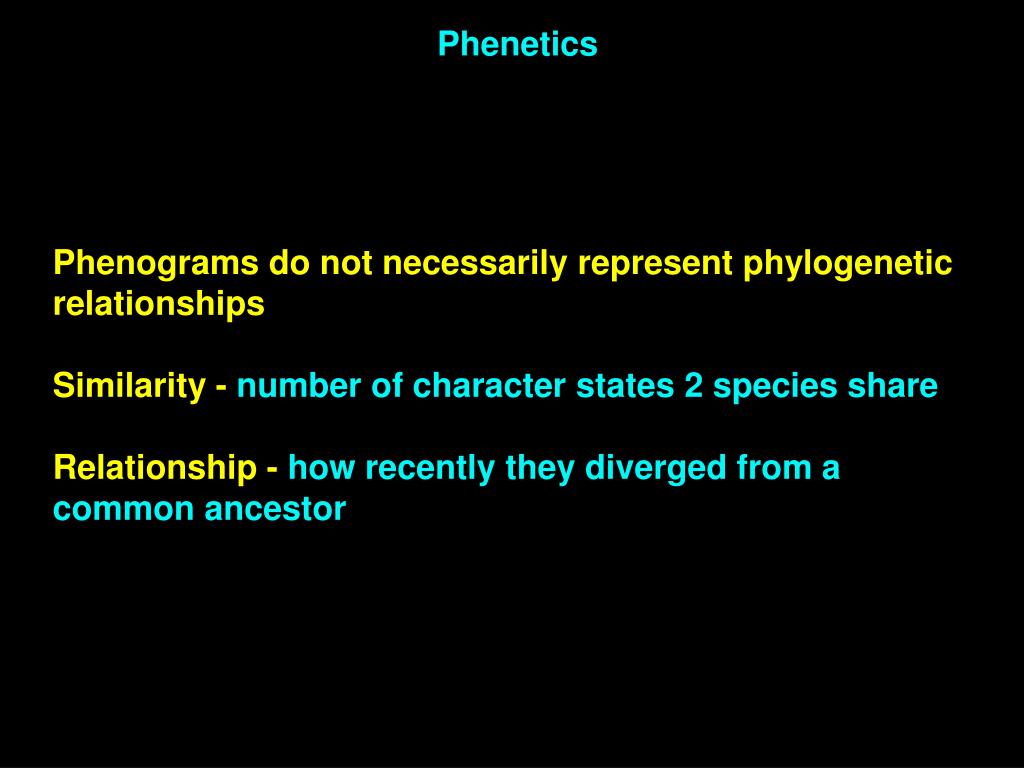 Phenetics

Phenograms do not necessarily represent phylogenetic relationships

Similarity - number of character states 2 species share

Relationship - how recently they diverged from a common ancestor